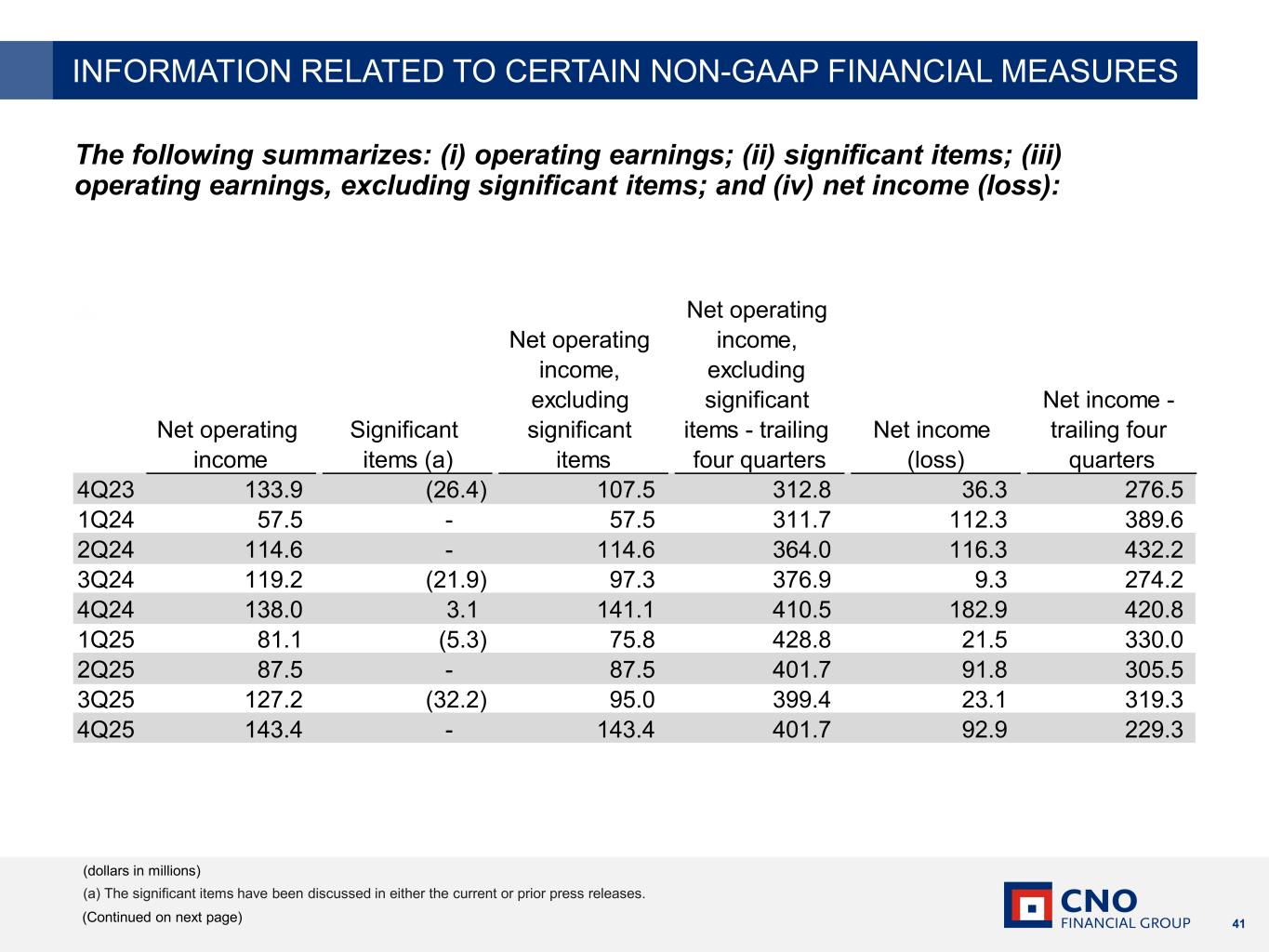 INFORMATION RELATED TO CERTAIN NON-GAAP FINANCIAL MEASURES

The following summarizes: (i) operating earnings; (ii) significant items; (iii) operating earnings, excluding significant items; and (iv) net income (loss):

| | Net operating income | Significant items (a) | Net operating income, excluding significant items | Net operating income, excluding significant items - trailing four quarters | Net income (loss) | Net income - trailing four quarters |
|---|---|---|---|---|---|---|
| 4Q23 | 133.9 | (26.4) | 107.5 | 312.8 | 36.3 | 276.5 |
| 1Q24 | 57.5 | - | 57.5 | 311.7 | 112.3 | 389.6 |
| 2Q24 | 114.6 | - | 114.6 | 364.0 | 116.3 | 432.2 |
| 3Q24 | 119.2 | (21.9) | 97.3 | 376.9 | 9.3 | 274.2 |
| 4Q24 | 138.0 | 3.1 | 141.1 | 410.5 | 182.9 | 420.8 |
| 1Q25 | 81.1 | (5.3) | 75.8 | 428.8 | 21.5 | 330.0 |
| 2Q25 | 87.5 | - | 87.5 | 401.7 | 91.8 | 305.5 |
| 3Q25 | 127.2 | (32.2) | 95.0 | 399.4 | 23.1 | 319.3 |
| 4Q25 | 143.4 | - | 143.4 | 401.7 | 92.9 | 229.3 |

(dollars in millions)
(a) The significant items have been discussed in either the current or prior press releases.
(Continued on next page)

CNO FINANCIAL GROUP
41